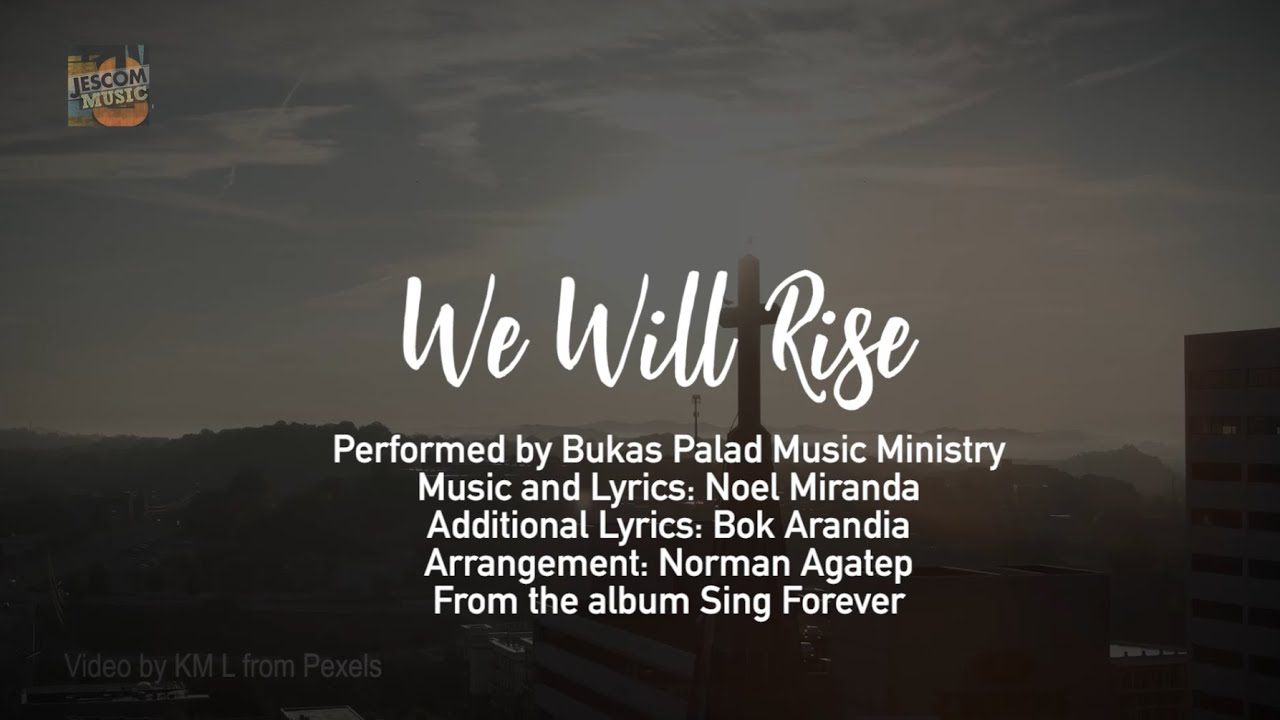 JESCOM MUSIC

We Will Rise

Performed by Bukas Palad Music Ministry
Music and Lyrics: Noel Miranda
Additional Lyrics: Bok Arandia
Arrangement: Norman Agatep
From the album Sing Forever

Video by KM L from Pexels